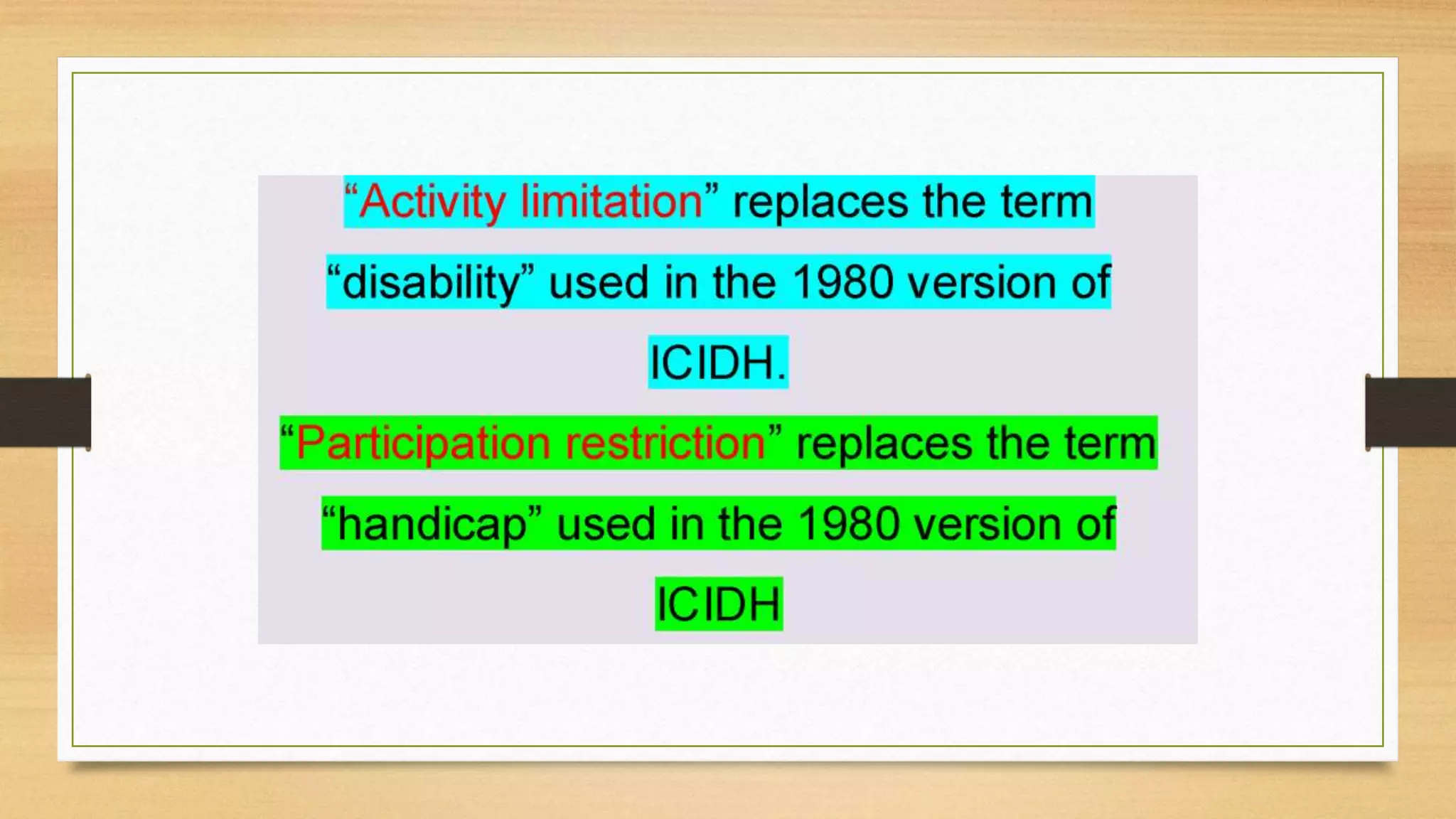 “Activity limitation” replaces the term “disability” used in the 1980 version of ICIDH.

“Participation restriction” replaces the term “handicap” used in the 1980 version of ICIDH